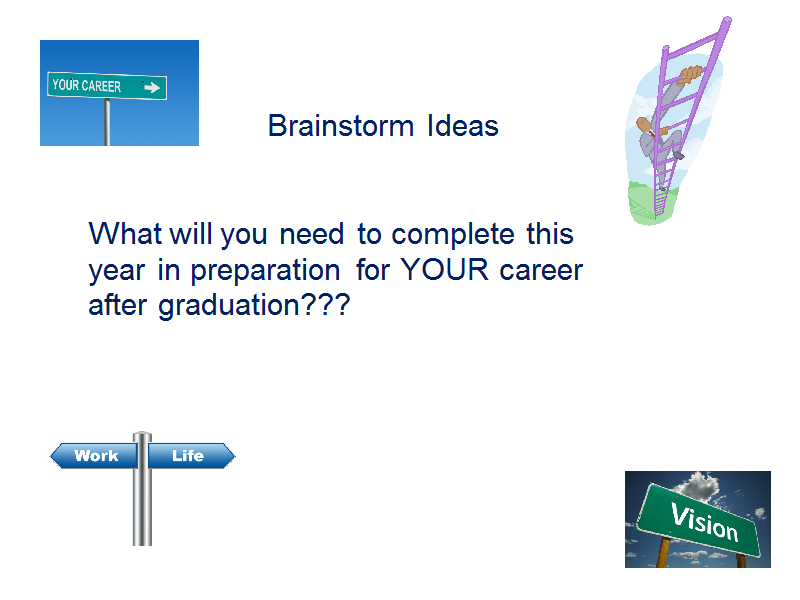 YOUR CAREER

Brainstorm Ideas

What will you need to complete this year in preparation for YOUR career after graduation???

Work

Life

Vision